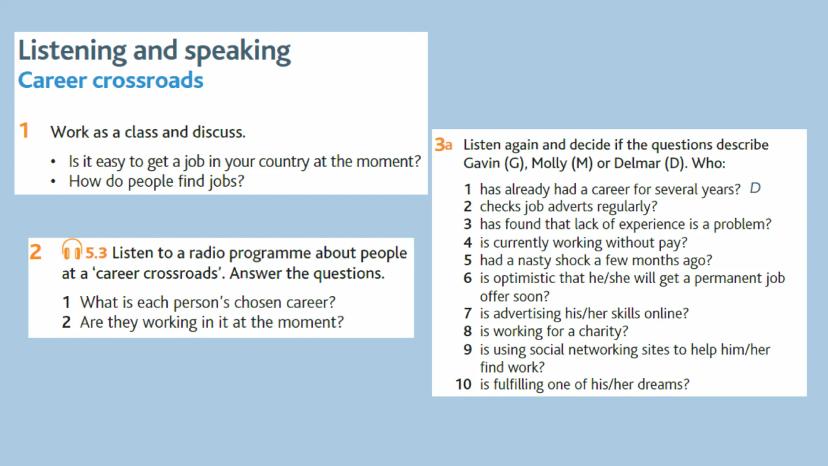 Listening and speaking
Career crossroads

1 Work as a class and discuss.
• Is it easy to get a job in your country at the moment?
• How do people find jobs?

2 5.3 Listen to a radio programme about people at a 'career crossroads'. Answer the questions.
1 What is each person's chosen career?
2 Are they working in it at the moment?

3a Listen again and decide if the questions describe Gavin (G), Molly (M) or Delmar (D). Who:
1 has already had a career for several years? D
2 checks job adverts regularly?
3 has found that lack of experience is a problem?
4 is currently working without pay?
5 had a nasty shock a few months ago?
6 is optimistic that he/she will get a permanent job offer soon?
7 is advertising his/her skills online?
8 is working for a charity?
9 is using social networking sites to help him/her find work?
10 is fulfilling one of his/her dreams?